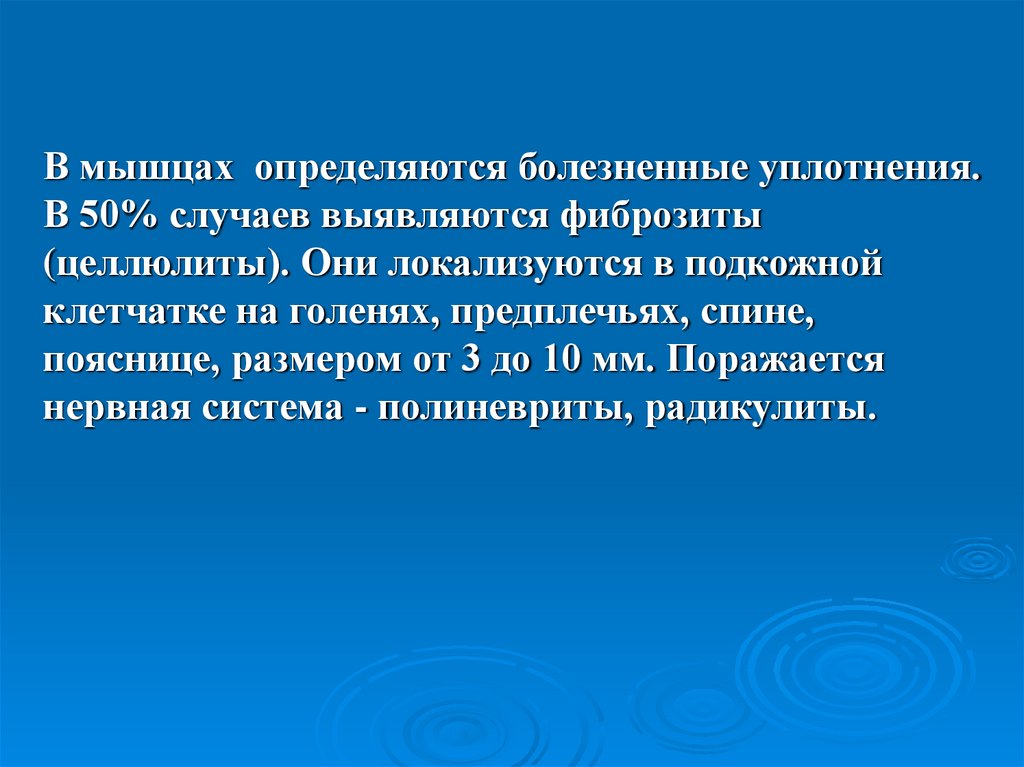 В мышцах определяются болезненные уплотнения. В 50% случаев выявляются фиброзиты (целлюлиты). Они локализуются в подкожной клетчатке на голенях, предплечьях, спине, пояснице, размером от 3 до 10 мм. Поражается нервная система - полиневриты, радикулиты.